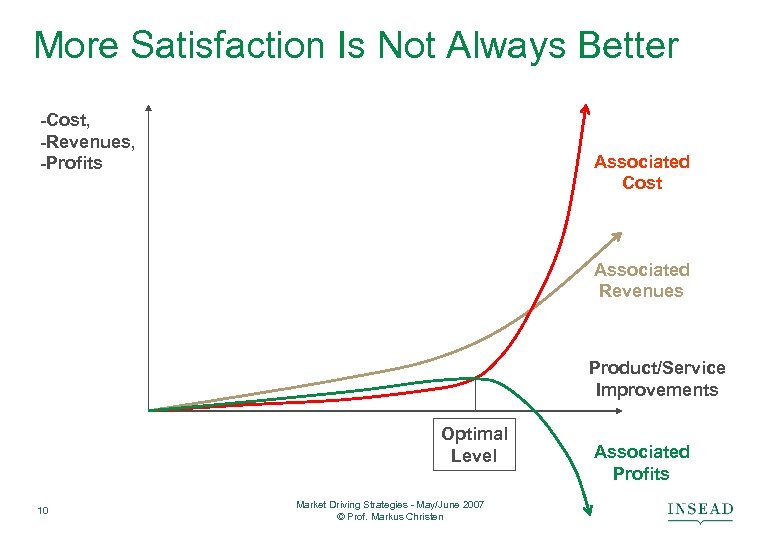 More Satisfaction Is Not Always Better

-Cost,
-Revenues,
-Profits

Associated Cost

Associated Revenues

Product/Service Improvements

Optimal Level

Associated Profits

10

Market Driving Strategies - May/June 2007
© Prof. Markus Christen

INSEAD